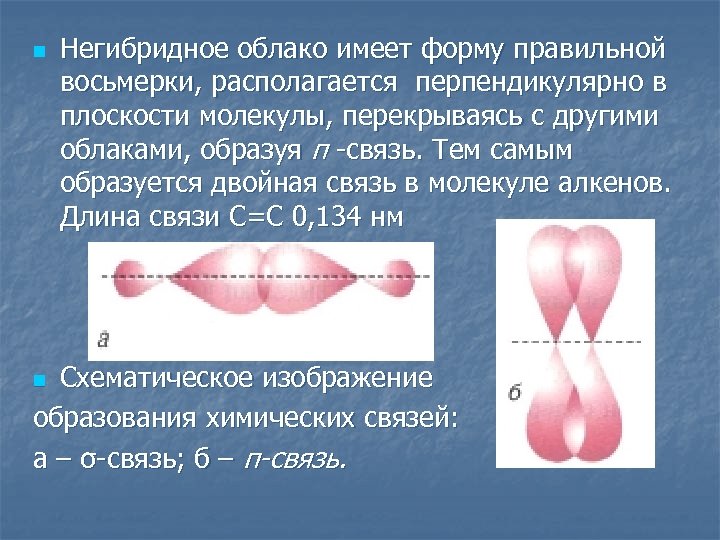 Негибридное облако имеет форму правильной восьмерки, располагается перпендикулярно в плоскости молекулы, перекрываясь с другими облаками, образуя п -связь. Тем самым образуется двойная связь в молекуле алкенов. Длина связи С=С 0,134 нм

а

б

Схематическое изображение образования химических связей: а – σ-связь; б – п-связь.